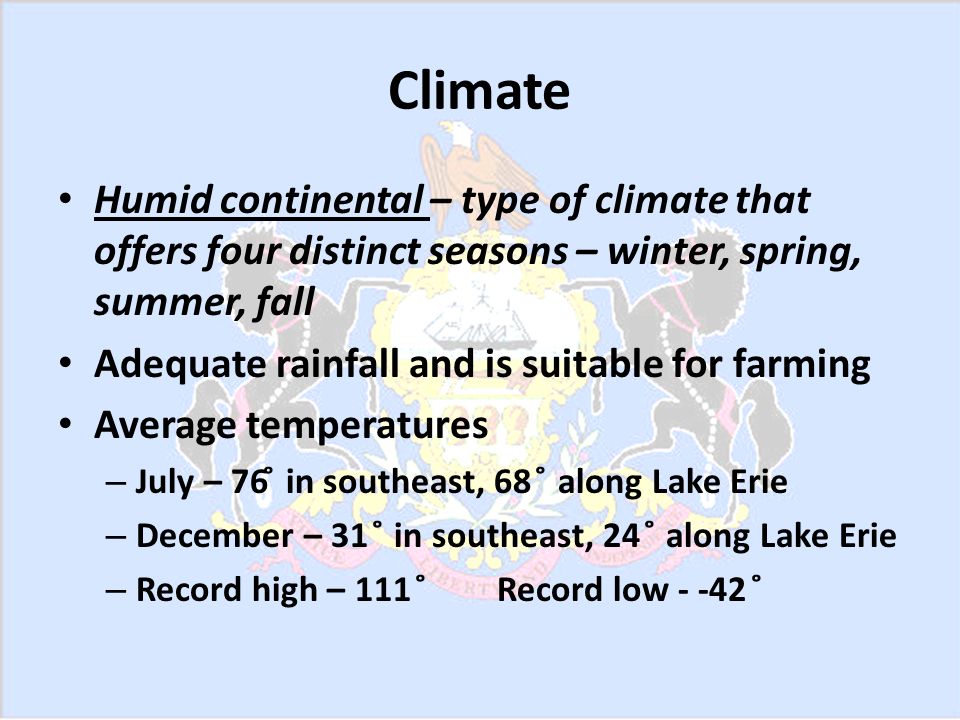 Climate

• Humid continental – type of climate that offers four distinct seasons – winter, spring, summer, fall
• Adequate rainfall and is suitable for farming
• Average temperatures
– July – 76˚ in southeast, 68˚ along Lake Erie
– December – 31˚ in southeast, 24˚ along Lake Erie
– Record high – 111˚ Record low - -42˚